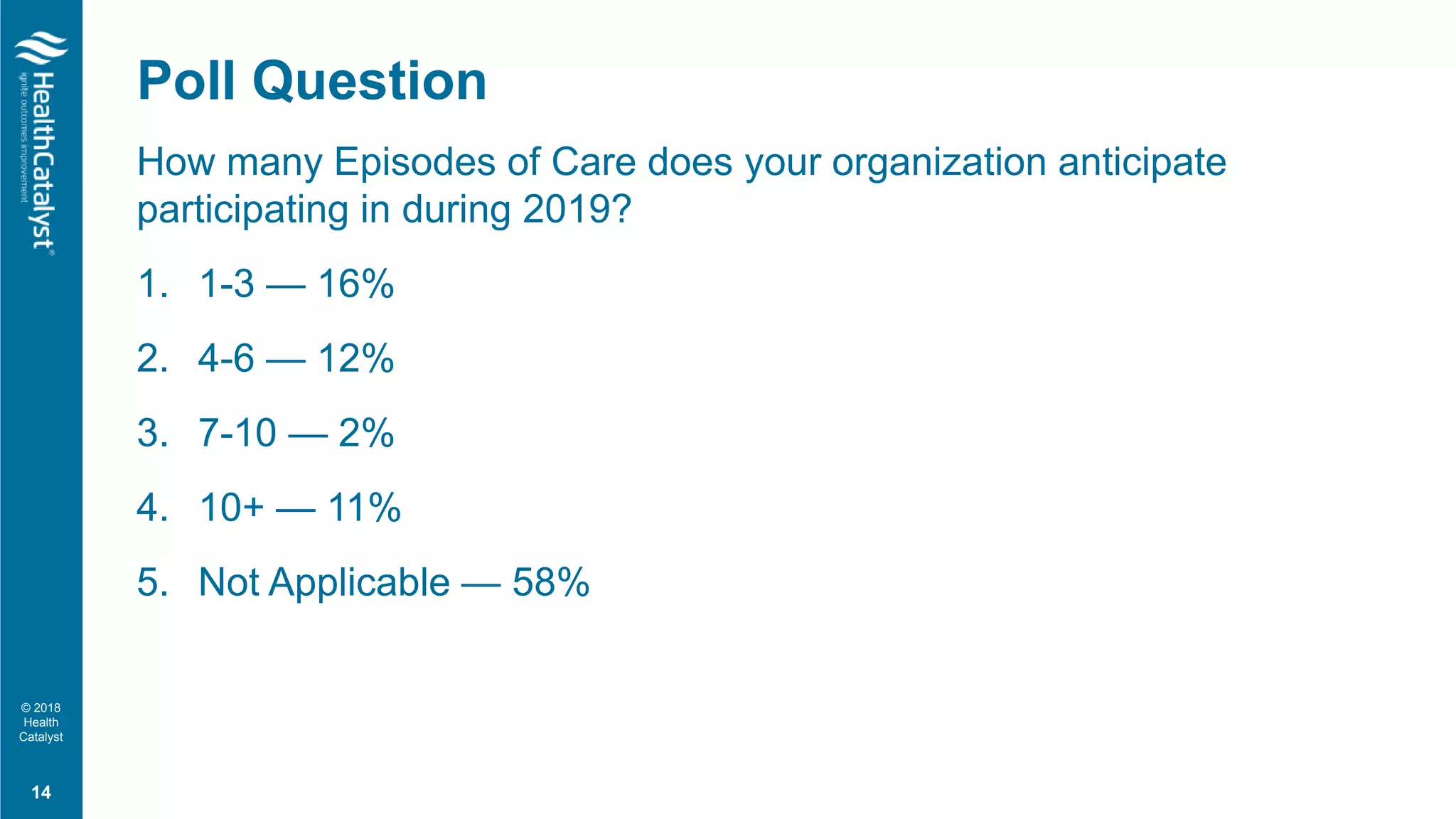 HealthCatalyst®
ignite outcomes improvement

Poll Question

How many Episodes of Care does your organization anticipate participating in during 2019?

1. 1-3 — 16%

2. 4-6 — 12%

3. 7-10 — 2%

4. 10+ — 11%

5. Not Applicable — 58%

© 2018 Health Catalyst

14